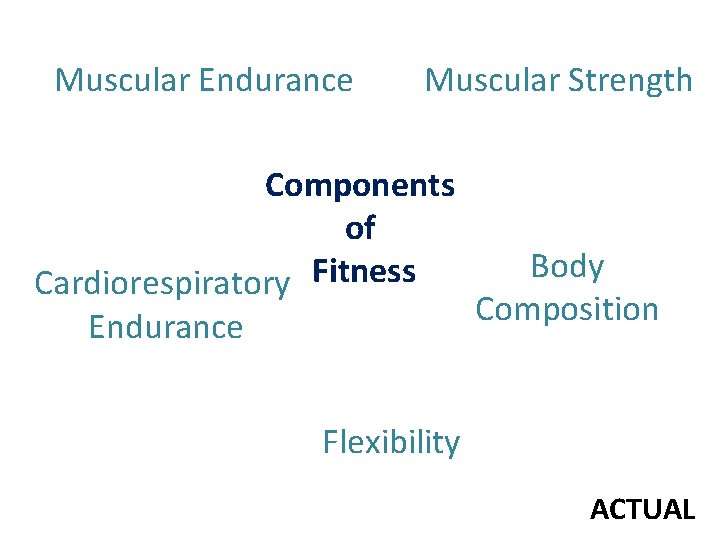 Muscular Endurance

Muscular Strength

Components of Fitness

Cardiorespiratory Endurance

Body Composition

Flexibility

ACTUAL